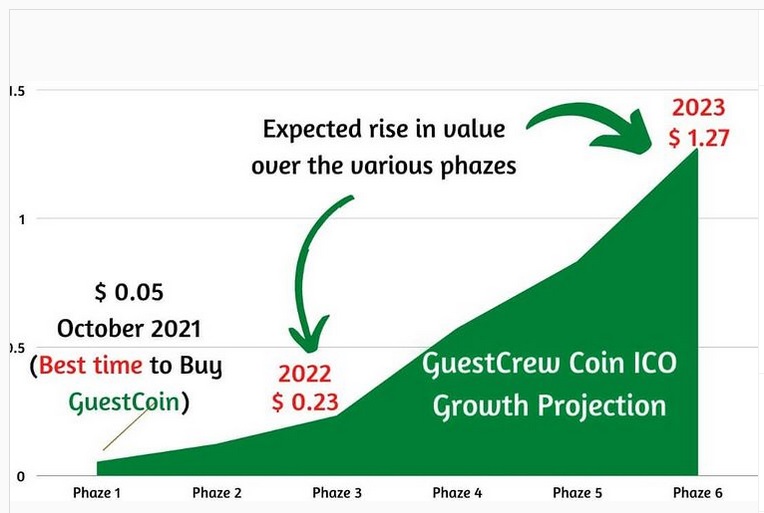 .5

1

.5

0

Expected rise in value over the various phazes

2023
$ 1.27

$ 0.05
October 2021
(Best time to Buy GuestCoin)

2022
$ 0.23

GuestCrew Coin ICO Growth Projection

Phaze 1 Phaze 2 Phaze 3 Phaze 4 Phaze 5 Phaze 6